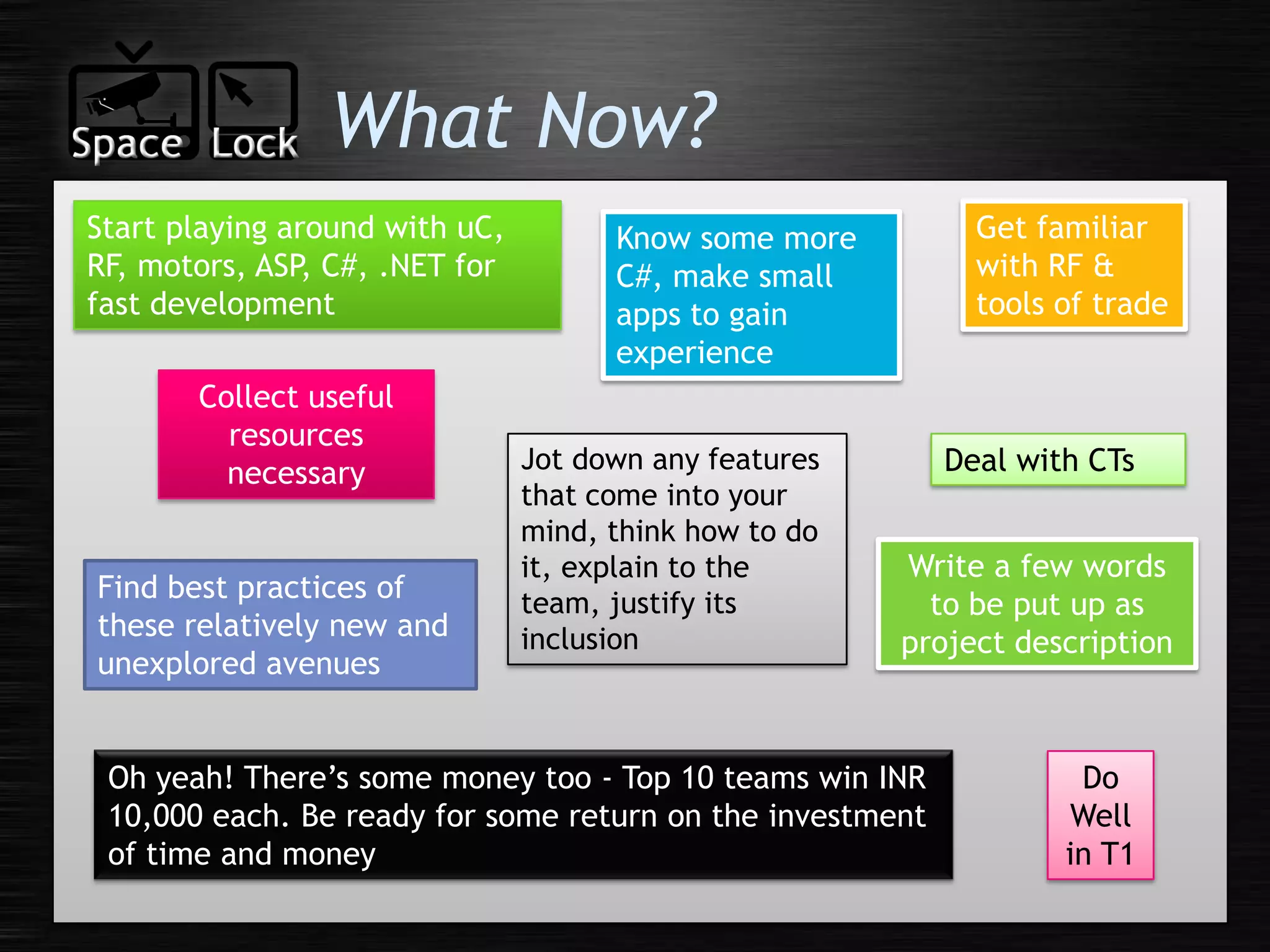 Space Lock

What Now?

Start playing around with uC, RF, motors, ASP, C#, .NET for fast development

Know some more C#, make small apps to gain experience

Get familiar with RF & tools of trade

Collect useful resources necessary

Jot down any features that come into your mind, think how to do it, explain to the team, justify its inclusion

Deal with CTs

Find best practices of these relatively new and unexplored avenues

Write a few words to be put up as project description

Oh yeah! There's some money too - Top 10 teams win INR 10,000 each. Be ready for some return on the investment of time and money

Do Well in T1